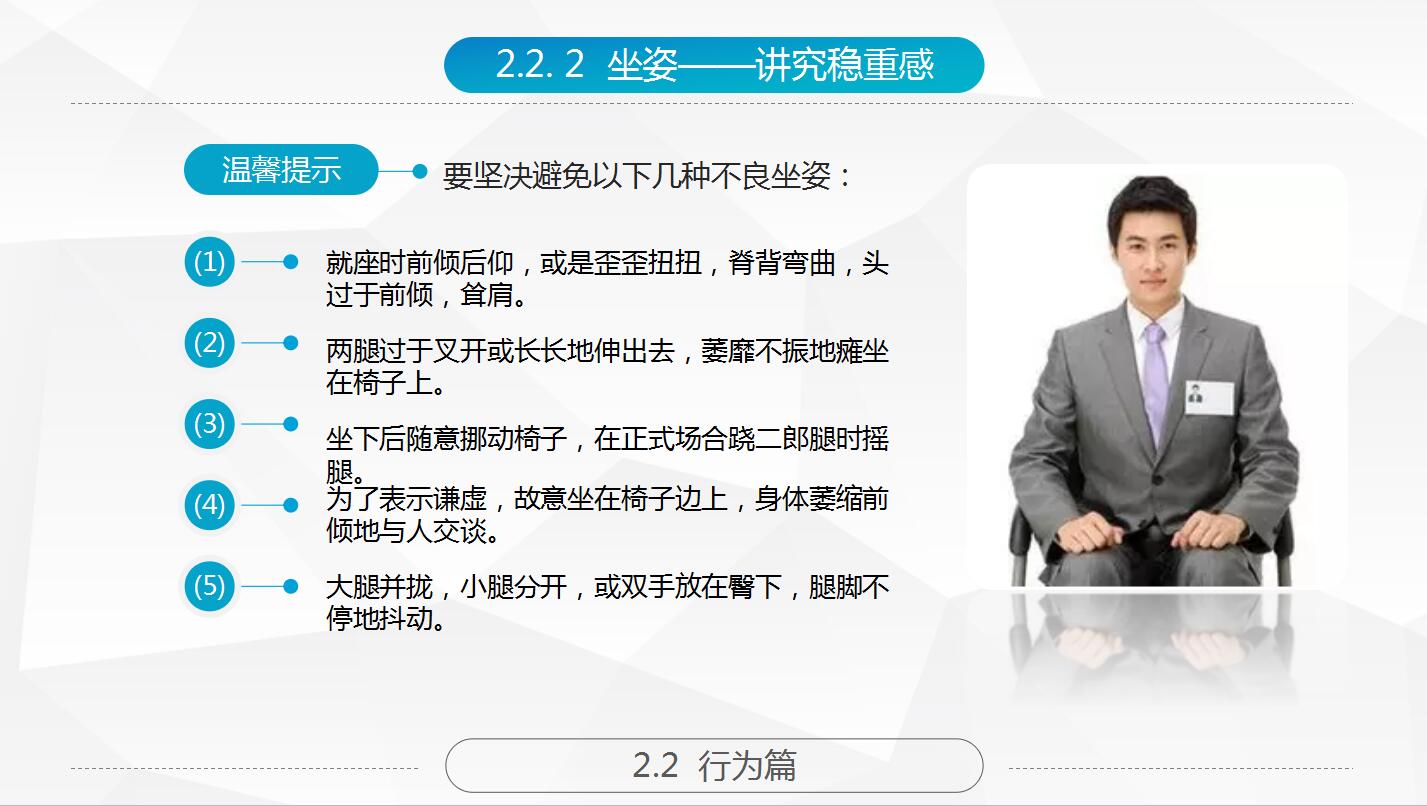 2.2. 2 坐姿——讲究稳重感

温馨提示

要坚决避免以下几种不良坐姿：

(1)

就座时前倾后仰，或是歪歪扭扭，脊背弯曲，头过于前倾，耸肩。

(2)

两腿过于叉开或长长地伸出去，萎靡不振地瘫坐在椅子上。

(3)

坐下后随意挪动椅子，在正式场合跷二郎腿时摇腿。

(4)

为了表示谦虚，故意坐在椅子边上，身体萎缩前倾地与人交谈。

(5)

大腿并拢，小腿分开，或双手放在臀下，腿脚不停地抖动。

2.2 行为篇